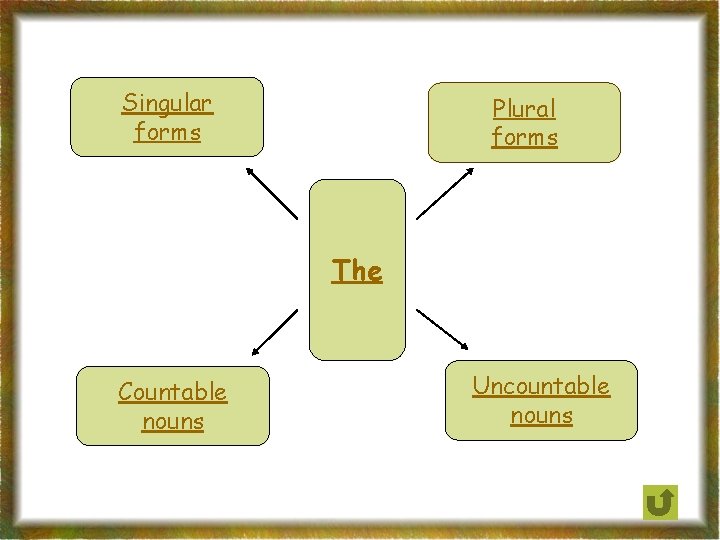 Singular forms

Plural forms

The

Countable nouns

Uncountable nouns